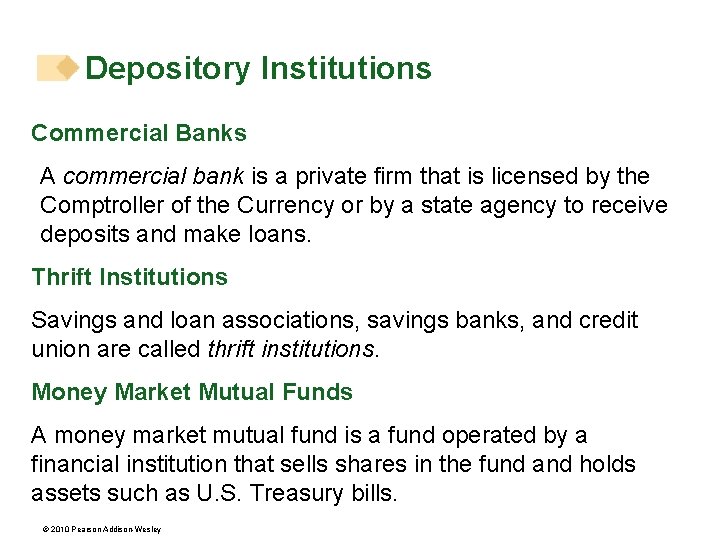 Depository Institutions

Commercial Banks

A commercial bank is a private firm that is licensed by the Comptroller of the Currency or by a state agency to receive deposits and make loans.

Thrift Institutions

Savings and loan associations, savings banks, and credit union are called thrift institutions.

Money Market Mutual Funds

A money market mutual fund is a fund operated by a financial institution that sells shares in the fund and holds assets such as U.S. Treasury bills.

© 2010 Pearson Addison Wesley